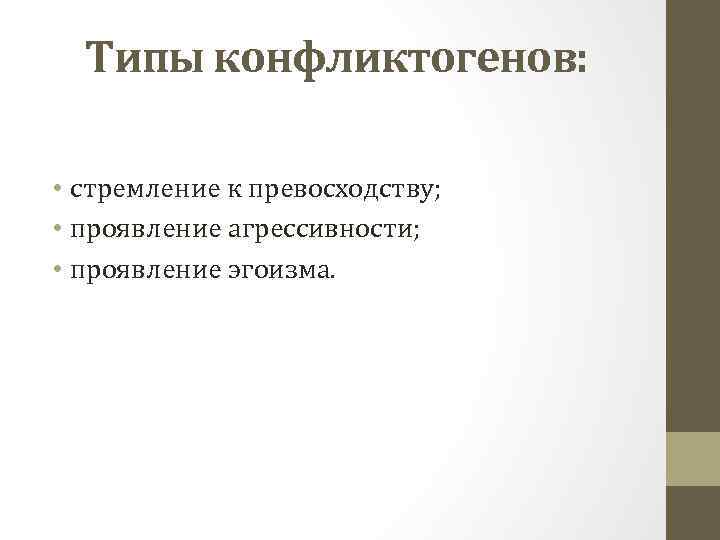 Типы конфликтогенов:

• стремление к превосходству;
• проявление агрессивности;
• проявление эгоизма.